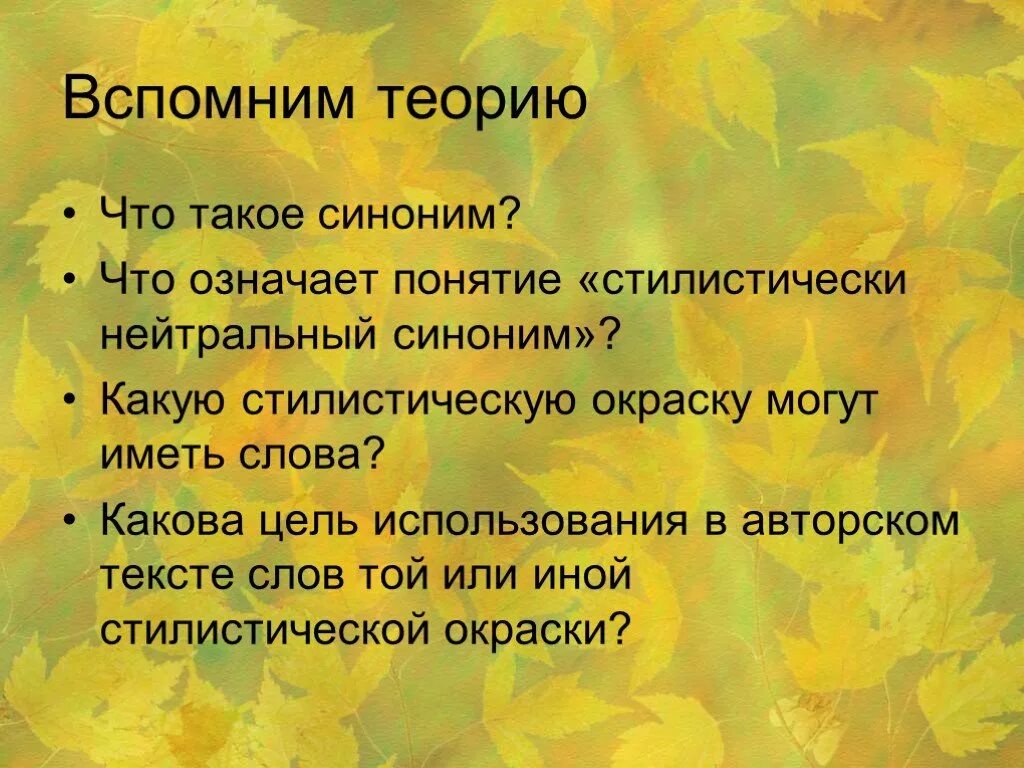 Вспомним теорию

• Что такое синоним?
• Что означает понятие «стилистически нейтральный синоним»?
• Какую стилистическую окраску могут иметь слова?
• Какова цель использования в авторском тексте слов той или иной стилистической окраски?